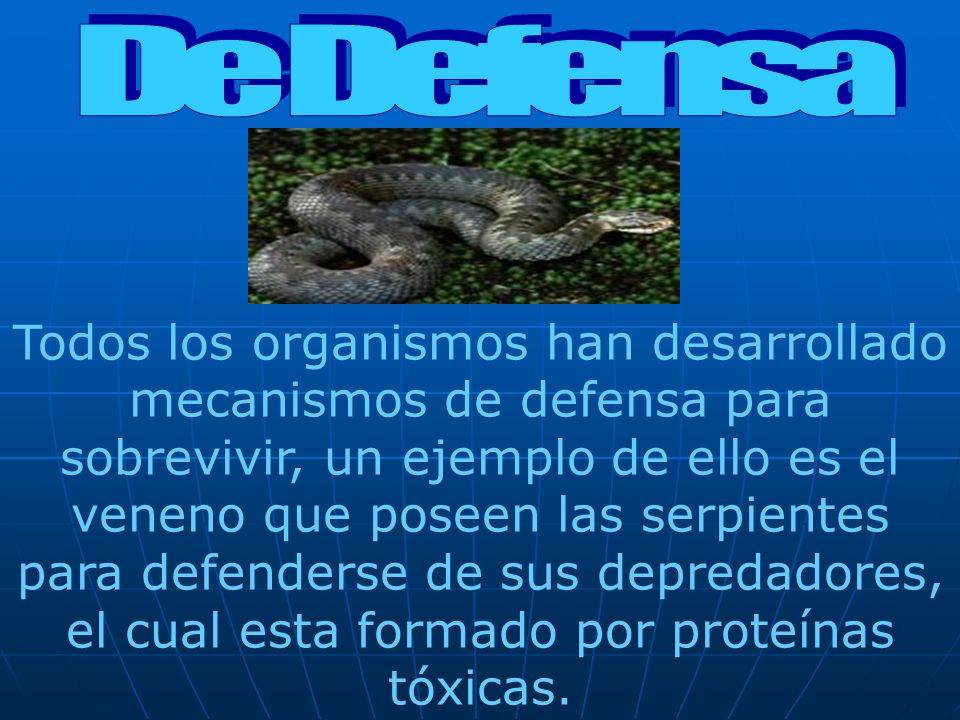 De Defensa

Todos los organismos han desarrollado mecanismos de defensa para sobrevivir, un ejemplo de ello es el veneno que poseen las serpientes para defenderse de sus depredadores, el cual esta formado por proteínas tóxicas.